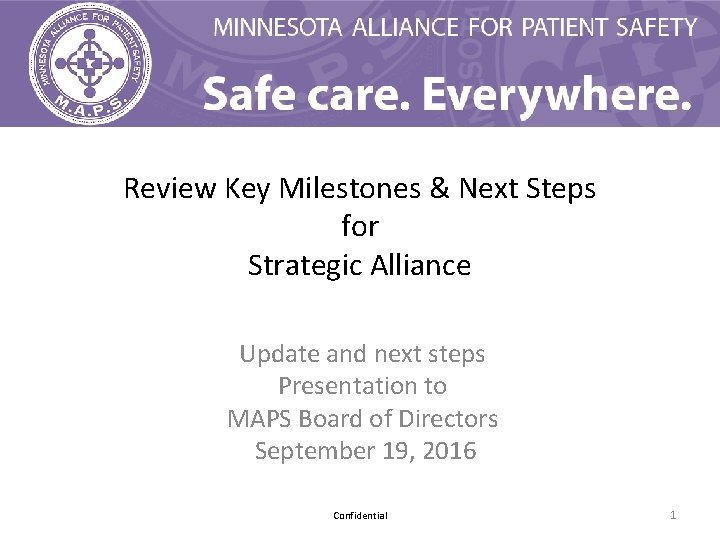 MINNESOTA ALLIANCE FOR PATIENT SAFETY
M.A.P.S.

MINNESOTA ALLIANCE FOR PATIENT SAFETY

Safe care. Everywhere.

Review Key Milestones & Next Steps
for
Strategic Alliance

Update and next steps
Presentation to
MAPS Board of Directors
September 19, 2016

Confidential

1